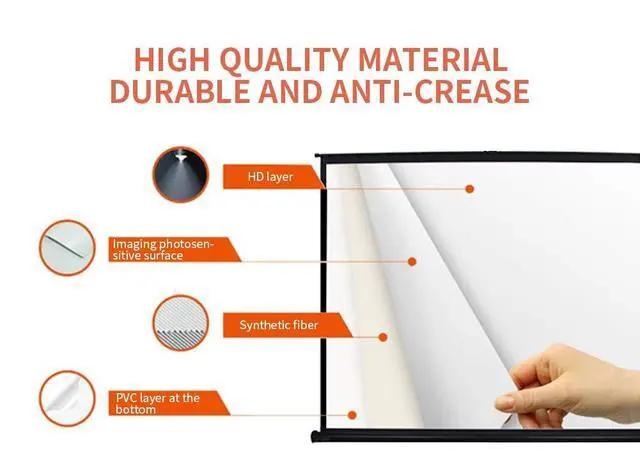 HIGH QUALITY MATERIAL
DURABLE AND ANTI-CREASE

HD layer

Imaging photosensitive surface

Synthetic fiber

PVC layer at the bottom